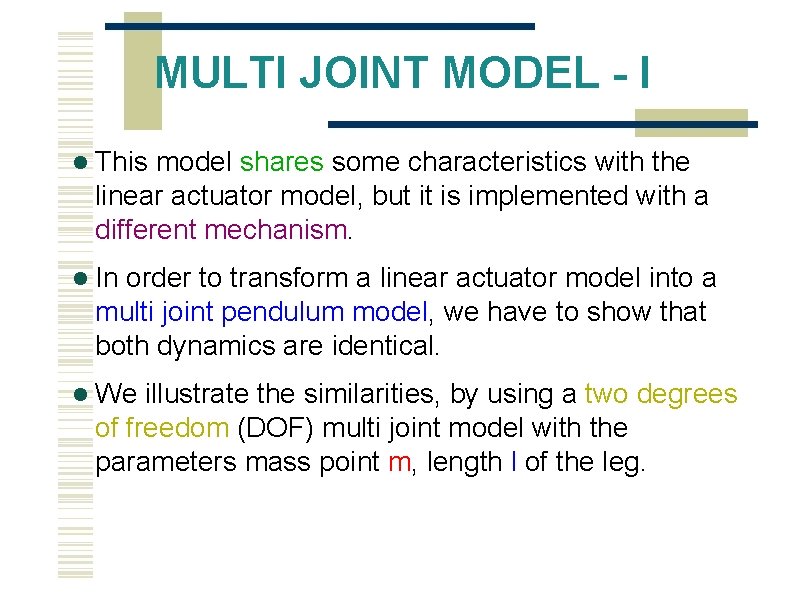 MULTI JOINT MODEL - I

• This model shares some characteristics with the linear actuator model, but it is implemented with a different mechanism.

• In order to transform a linear actuator model into a multi joint pendulum model, we have to show that both dynamics are identical.

• We illustrate the similarities, by using a two degrees of freedom (DOF) multi joint model with the parameters mass point m, length l of the leg.